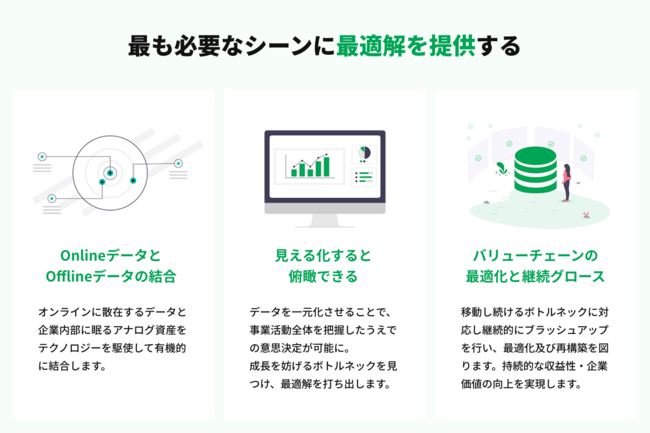 最も必要なシーンに最適解を提供する

Onlineデータと
Offlineデータの結合

オンラインに散在するデータと企業内部に眠るアナログ資産をテクノロジーを駆使して有機的に結合します。

見える化すると
俯瞰できる

データを一元化させることで、事業活動全体を把握したうえでの意思決定が可能に。
成長を妨げるボトルネックを見つけ、最適解を打ち出します。

バリューチェーンの
最適化と継続グロース

移動し続けるボトルネックに対応し継続的にブラッシュアップを行い、最適化及び再構築を図ります。持続的な収益性・企業価値の向上を実現します。